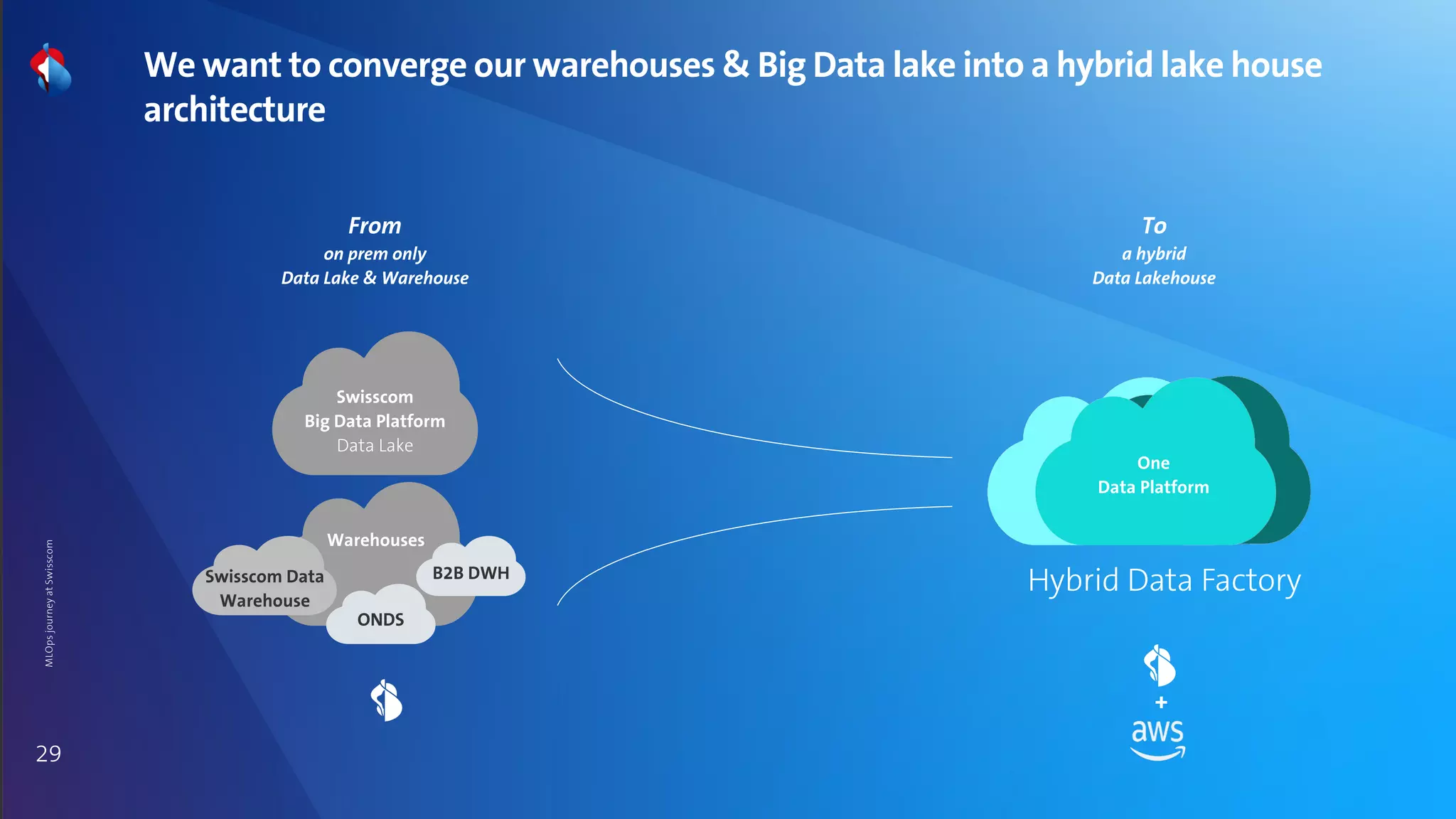 We want to converge our warehouses & Big Data lake into a hybrid lake house architecture

From
on prem only
Data Lake & Warehouse

Swisscom
Big Data Platform
Data Lake

Warehouses
Swisscom Data Warehouse
B2B DWH
ONDS

To
a hybrid
Data Lakehouse

One
Data Platform

Hybrid Data Factory

+
aws

MLOps journey at Swisscom

29